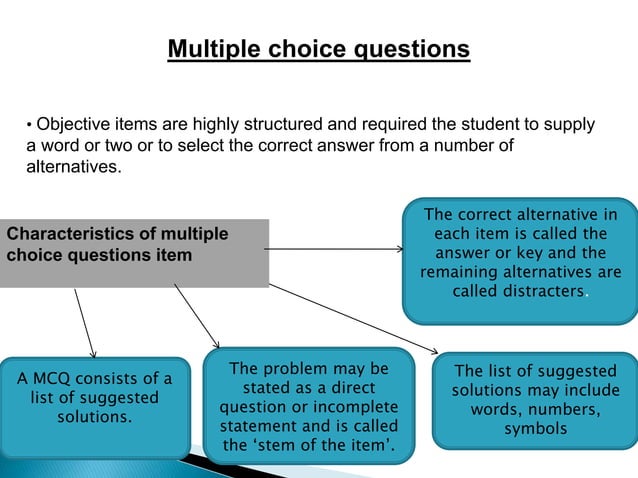 Multiple choice questions

• Objective items are highly structured and required the student to supply a word or two or to select the correct answer from a number of alternatives.

Characteristics of multiple choice questions item

The correct alternative in each item is called the answer or key and the remaining alternatives are called distracters.

A MCQ consists of a list of suggested solutions.

The problem may be stated as a direct question or incomplete statement and is called the 'stem of the item'.

The list of suggested solutions may include words, numbers, symbols